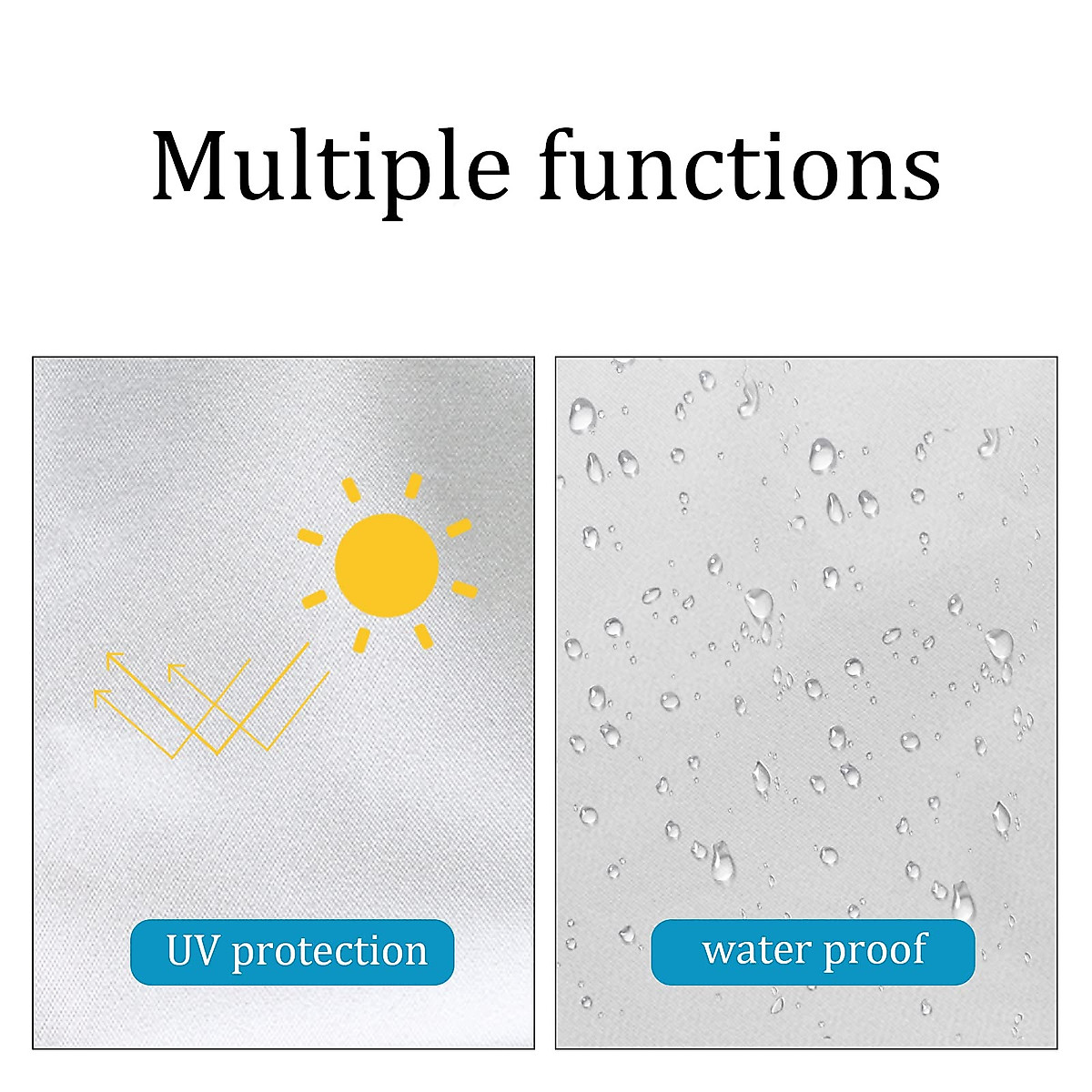 Multiple functions

UV protection

water proof